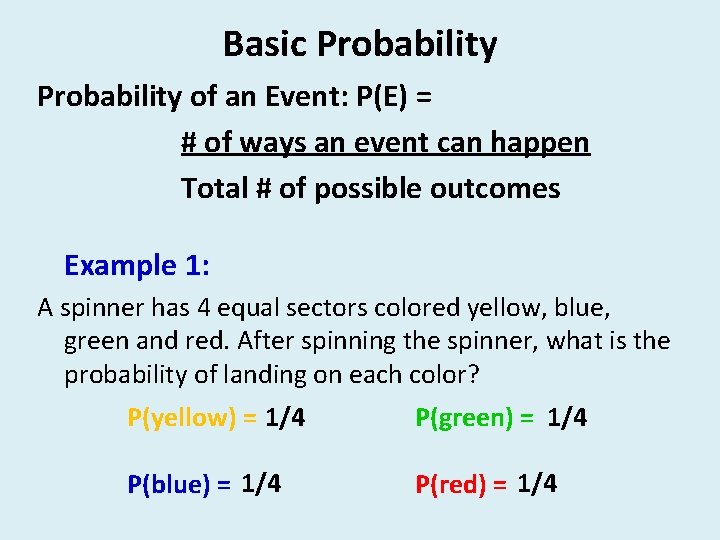 Basic Probability

Probability of an Event: P(E) =

# of ways an event can happen

Total # of possible outcomes

Example 1:

A spinner has 4 equal sectors colored yellow, blue, green and red. After spinning the spinner, what is the probability of landing on each color?

P(yellow) = 1/4

P(green) = 1/4

P(blue) = 1/4

P(red) = 1/4